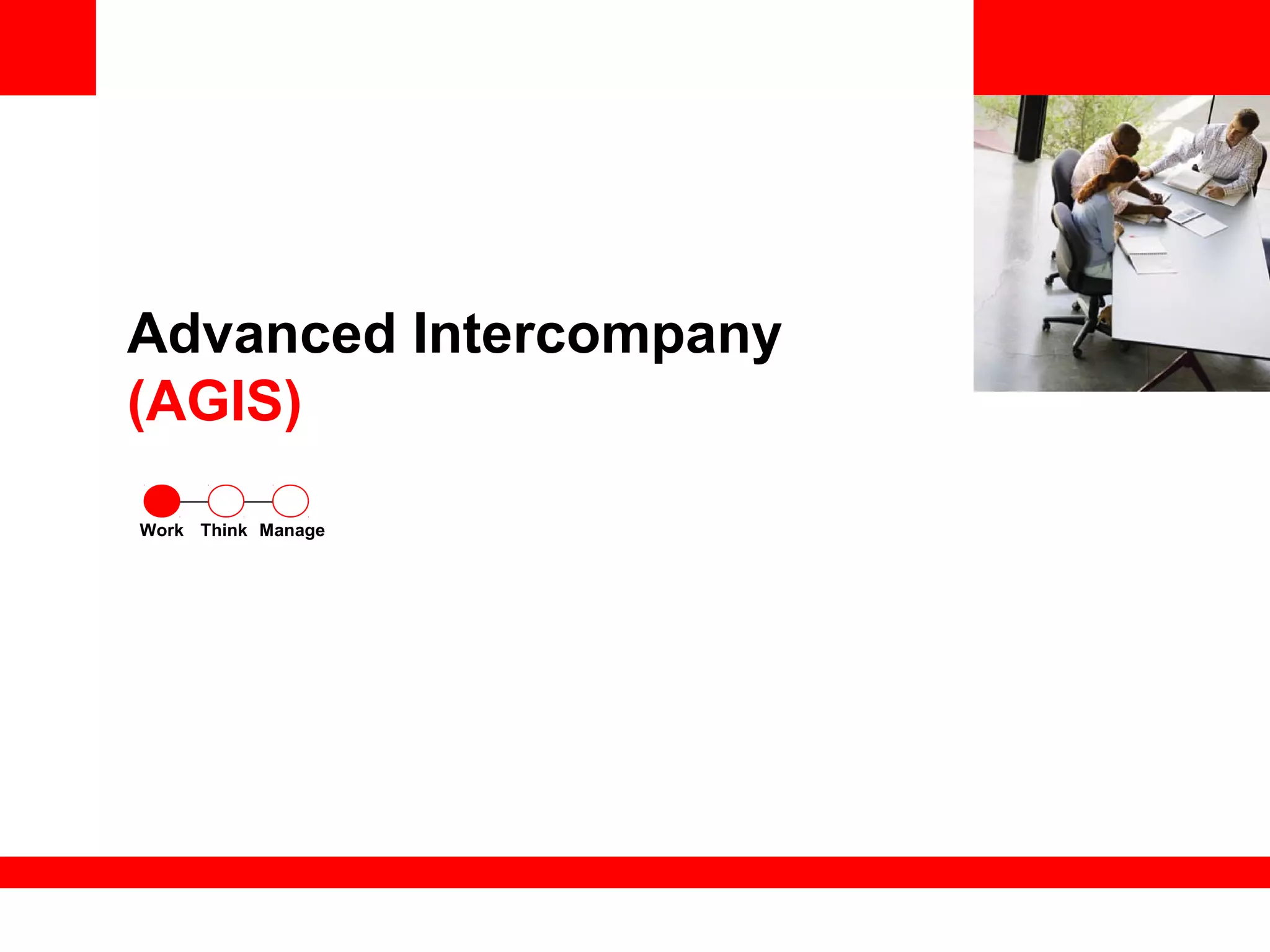 Advanced Intercompany
(AGIS)

Work Think Manage